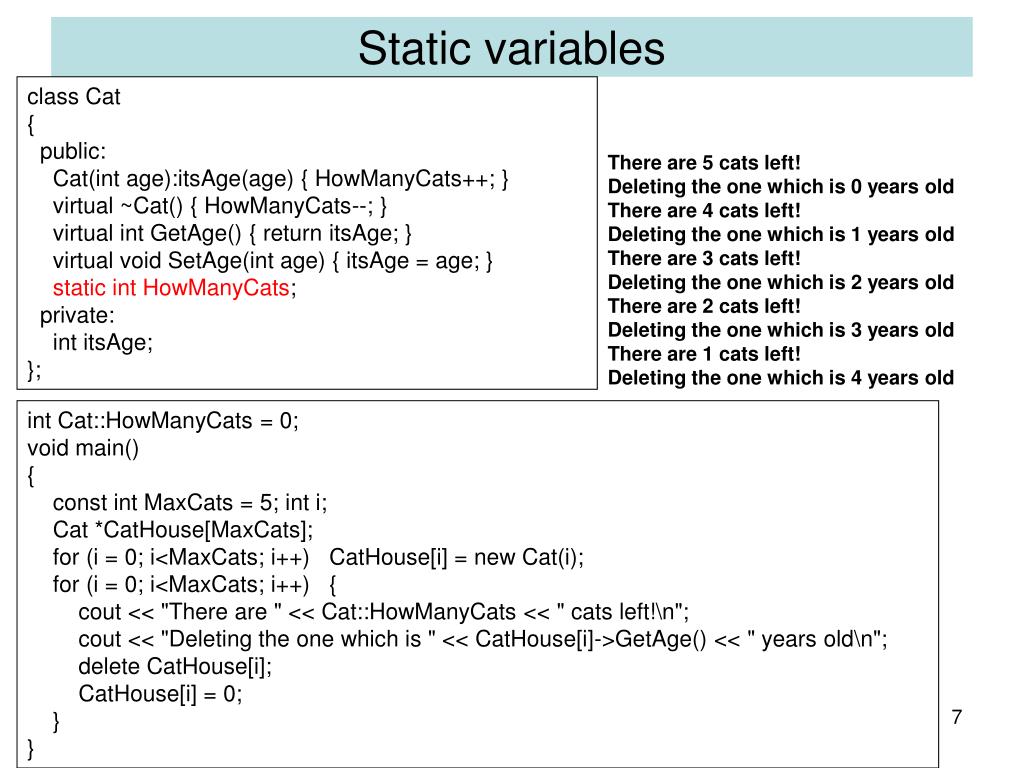 Static variables

class Cat
{
public:
Cat(int age):itsAge(age) { HowManyCats++; }
virtual ~Cat() { HowManyCats--; }
virtual int GetAge() { return itsAge; }
virtual void SetAge(int age) { itsAge = age; }
static int HowManyCats;
private:
int itsAge;
};

There are 5 cats left!
Deleting the one which is 0 years old
There are 4 cats left!
Deleting the one which is 1 years old
There are 3 cats left!
Deleting the one which is 2 years old
There are 2 cats left!
Deleting the one which is 3 years old
There are 1 cats left!
Deleting the one which is 4 years old

int Cat::HowManyCats = 0;
void main()
{
const int MaxCats = 5; int i;
Cat *CatHouse[MaxCats];
for (i = 0; i<MaxCats; i++) CatHouse[i] = new Cat(i);
for (i = 0; i<MaxCats; i++) {
cout << "There are " << Cat::HowManyCats << " cats left!\n";
cout << "Deleting the one which is " << CatHouse[i]->GetAge() << " years old\n";
delete CatHouse[i];
CatHouse[i] = 0;
}
}

7